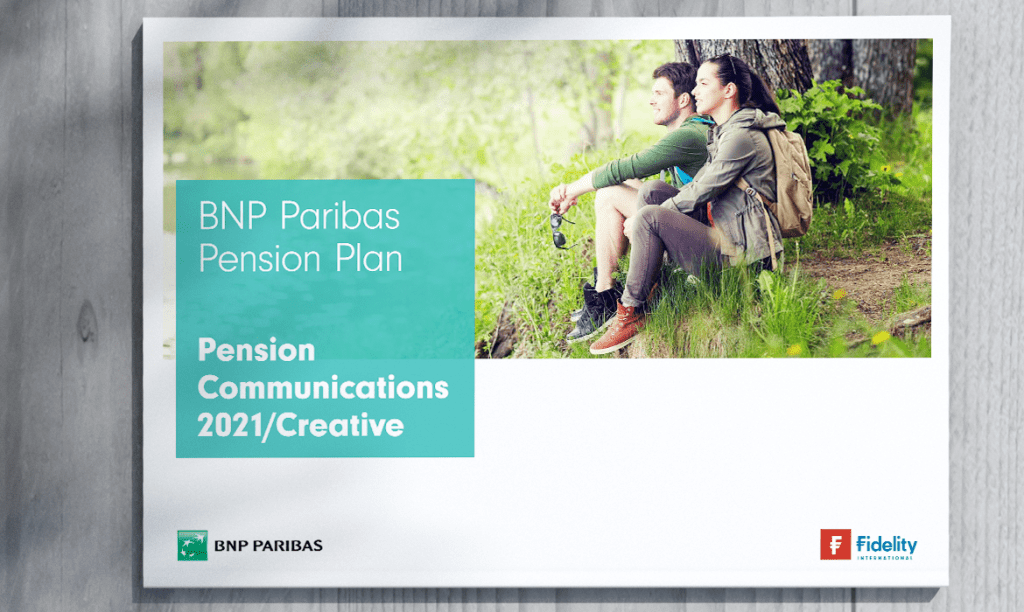 BNP Paribas
Pension Plan

Pension
Communications
2021/Creative

BNP PARIBAS

Fidelity
INTERNATIONAL